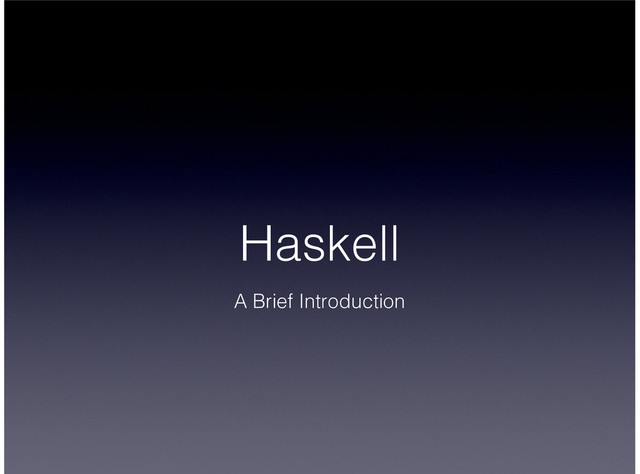 Haskell

A Brief Introduction